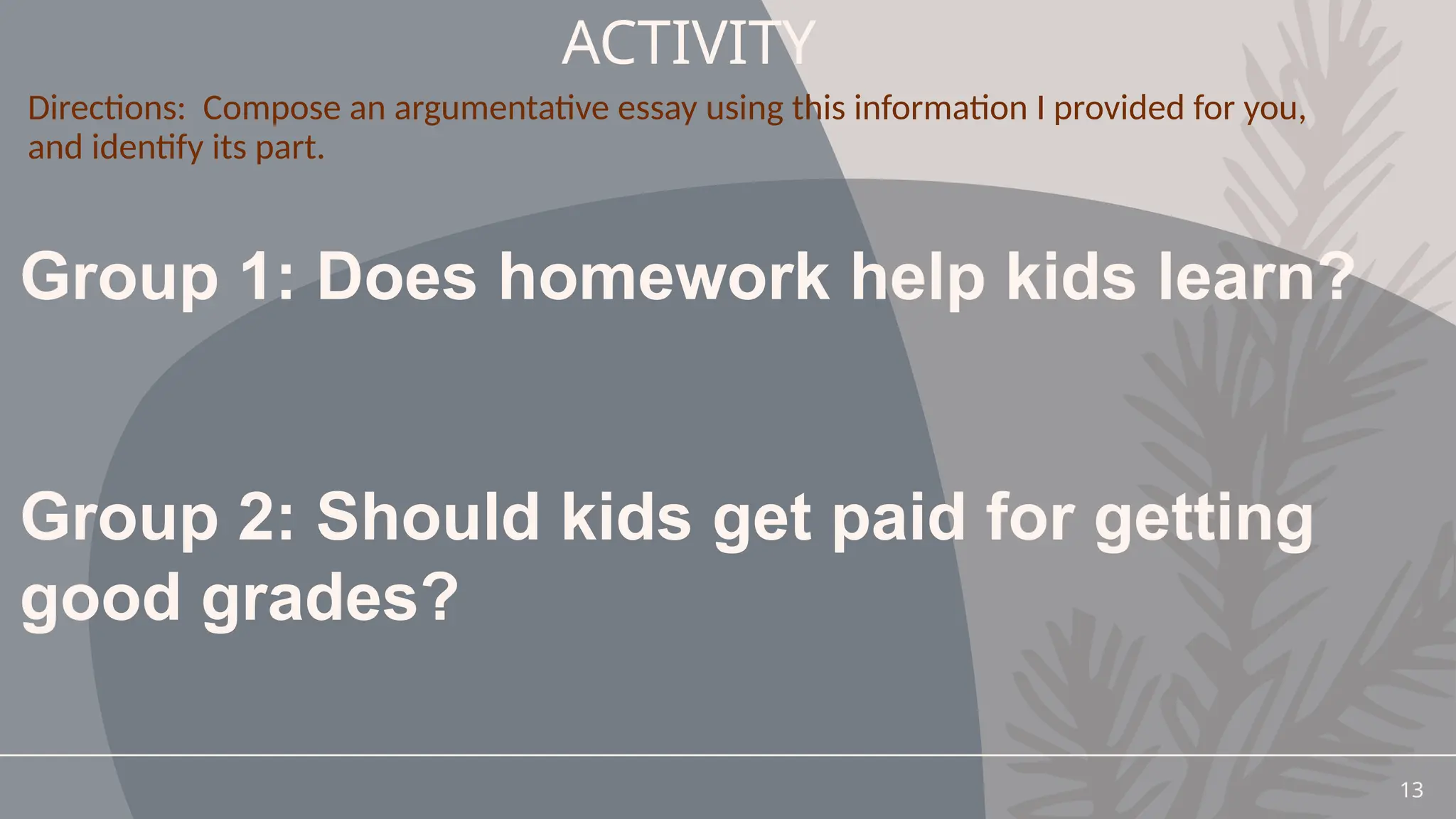 ACTIVITY

Directions:  Compose an argumentative essay using this information I provided for you, and identify its part.

Group 1: Does homework help kids learn?

Group 2: Should kids get paid for getting good grades?

13